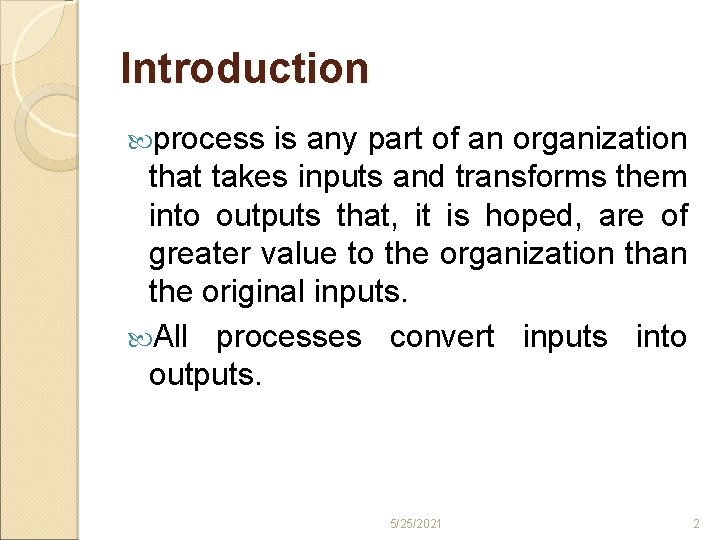 Introduction

process is any part of an organization that takes inputs and transforms them into outputs that, it is hoped, are of greater value to the organization than the original inputs.

All processes convert inputs into outputs.

5/25/2021

2